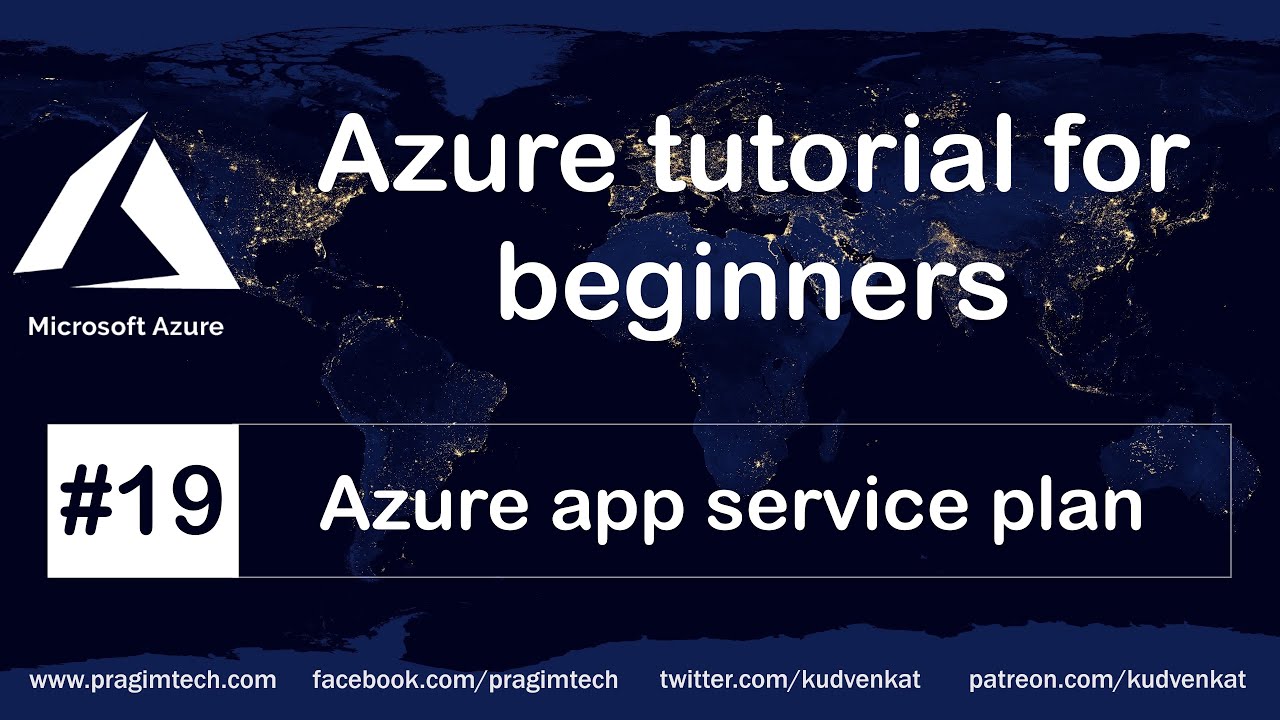 Microsoft Azure

Azure tutorial for beginners

#19

Azure app service plan

www.pragimtech.com facebook.com/pragimtech twitter.com/kudvenkat patreon.com/kudvenkat